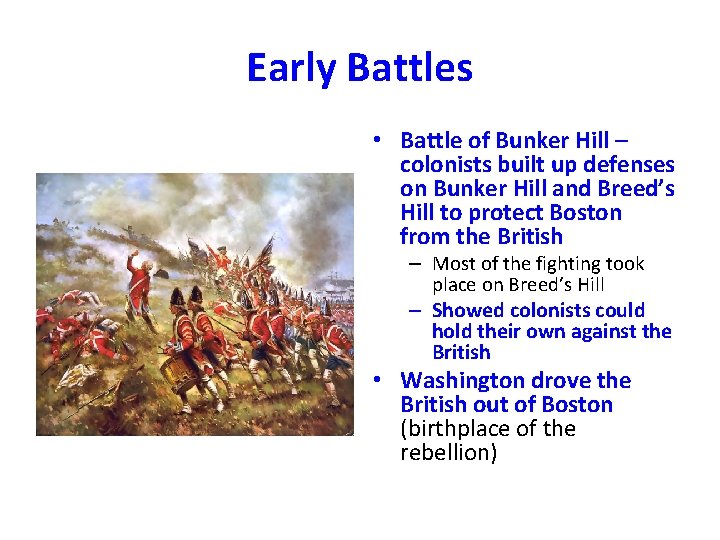 Early Battles

• Battle of Bunker Hill – colonists built up defenses on Bunker Hill and Breed's Hill to protect Boston from the British

– Most of the fighting took place on Breed's Hill

– Showed colonists could hold their own against the British

• Washington drove the British out of Boston (birthplace of the rebellion)